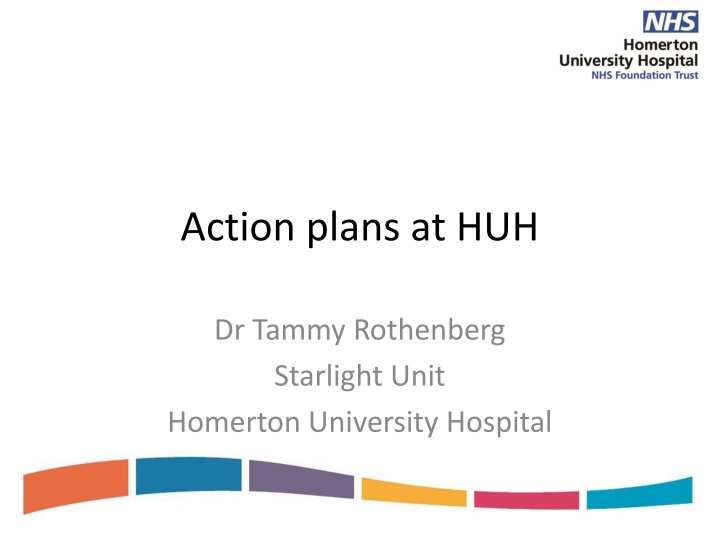 NHS
Homerton
University Hospital
NHS Foundation Trust

Action plans at HUH

Dr Tammy Rothenberg
Starlight Unit
Homerton University Hospital